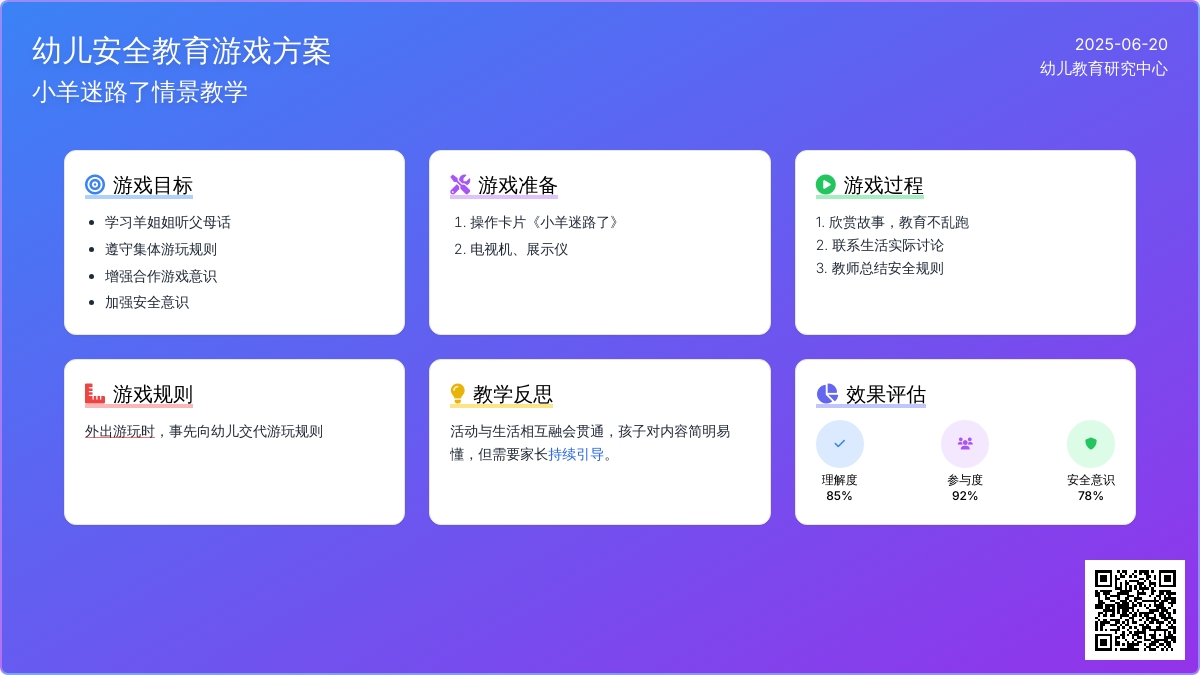 幼儿安全教育游戏方案
小羊迷路了情景教学

2025-06-20
幼儿教育研究中心

游戏目标
- 学习羊姐姐听父母话
- 遵守集体游玩规则
- 增强合作游戏意识
- 加强安全意识

游戏准备
1. 操作卡片《小羊迷路了》
2. 电视机、展示仪

游戏过程
1. 欣赏故事，教育不乱跑
2. 联系生活实际讨论
3. 教师总结安全规则

游戏规则
外出游玩时，事先向幼儿交代游玩规则

教学反思
活动与生活相互融会贯通，孩子对内容简明易懂，但需要家长持续引导。

效果评估
理解度
85%
参与度
92%
安全意识
78%